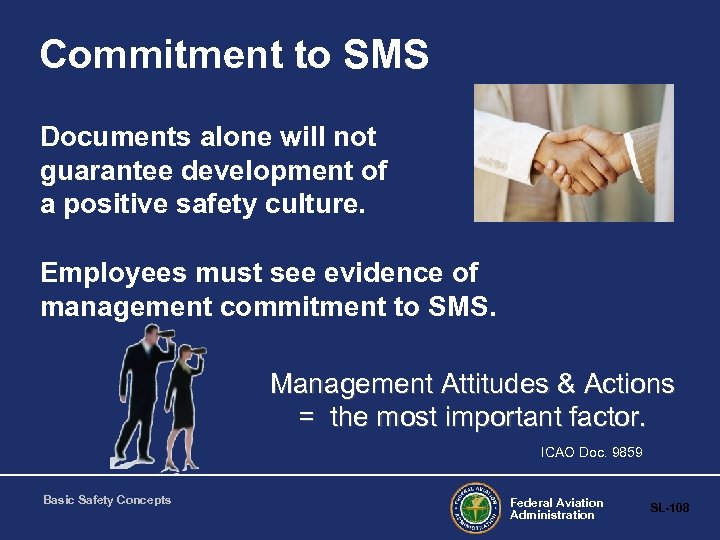 Commitment to SMS

Documents alone will not guarantee development of a positive safety culture.

Employees must see evidence of management commitment to SMS.

Management Attitudes & Actions = the most important factor.

ICAO Doc. 9859

Basic Safety Concepts

FEDERAL AVIATION ADMINISTRATION

Federal Aviation Administration

SL-108